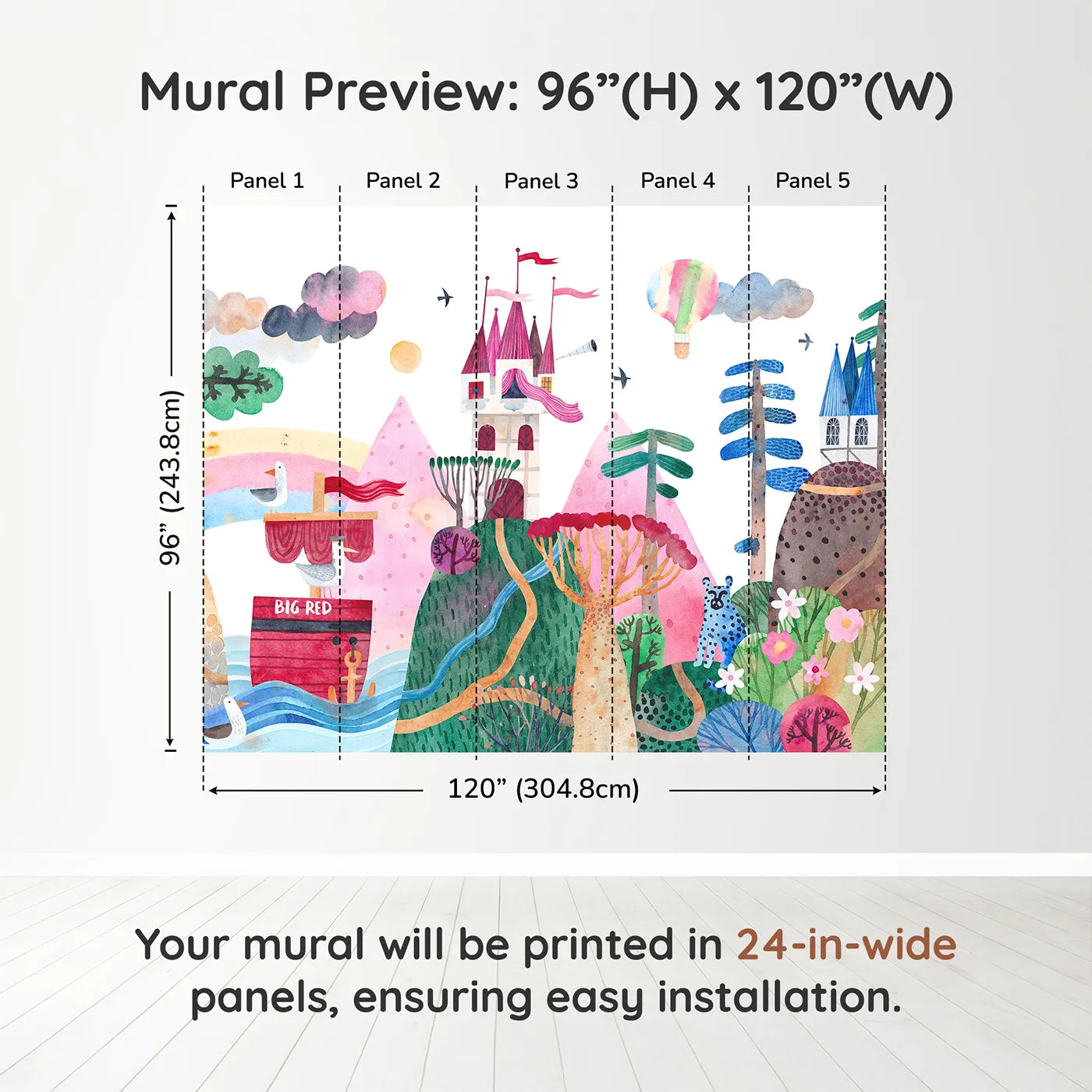 Mural Preview: 96”(H) x 120”(W)

Panel 1

Panel 2

Panel 3

Panel 4

Panel 5

96” (243.8cm)

BIG RED

120” (304.8cm)

Your mural will be printed in 24-in-wide panels, ensuring easy installation.